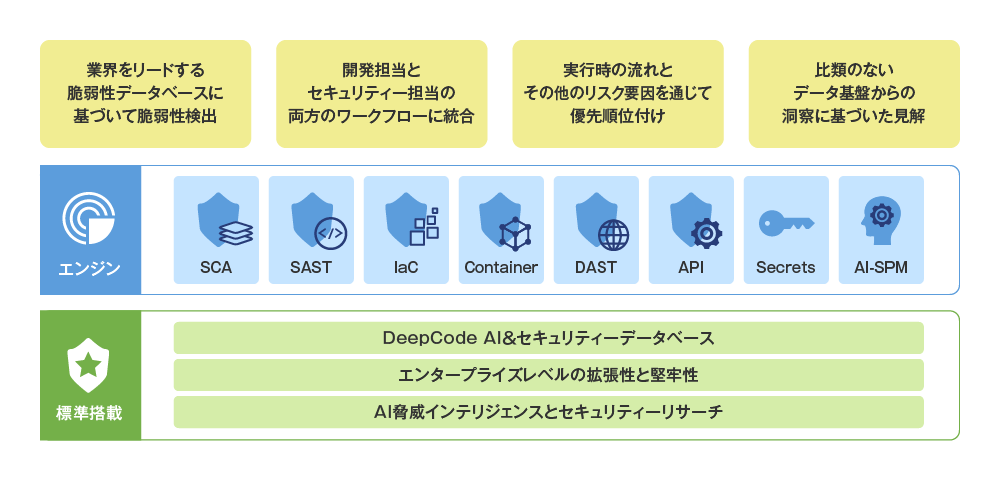 業界をリードする
脆弱性データベースに
基づいて脆弱性検出

開発担当と
セキュリティー担当の
両方のワークフローに統合

実行時の流れと
その他のリスク要因を通じて
優先順位付け

比類のない
データ基盤からの
洞察に基づいた見解

エンジン

SCA

SAST

IaC

Container

DAST

API

Secrets

AI-SPM

標準搭載

DeepCode AI&セキュリティーデータベース

エンタープライズレベルの拡張性と堅牢性

AI脅威インテリジェンスとセキュリティーリサーチ